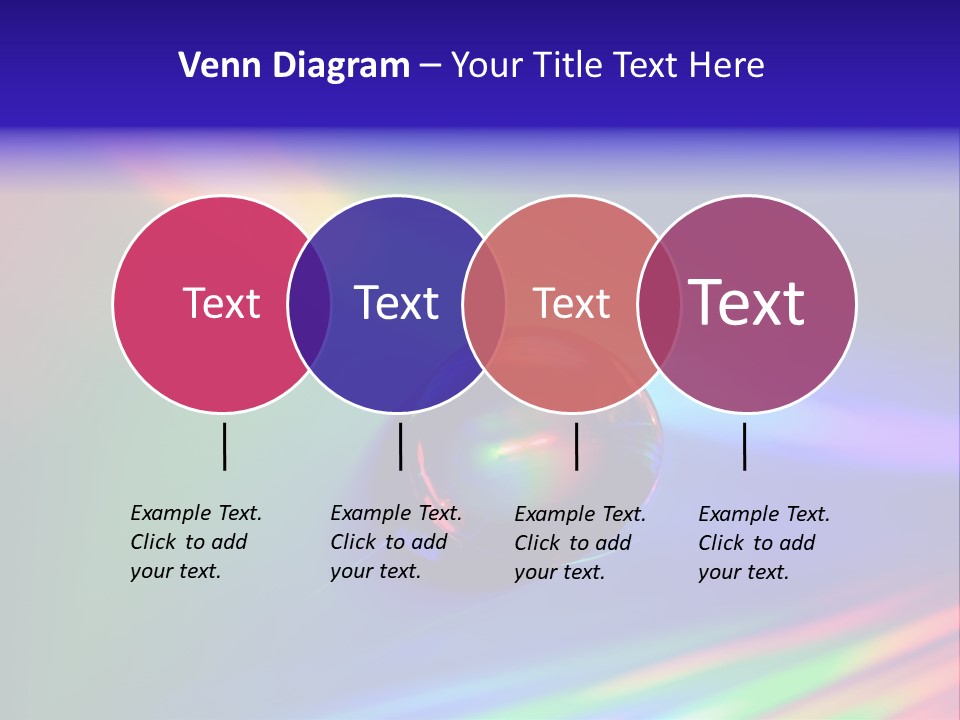 Venn Diagram – Your Title Text Here

Text

Text

Text

Text

Example Text. Click to add your text.

Example Text. Click to add your text.

Example Text. Click to add your text.

Example Text. Click to add your text.